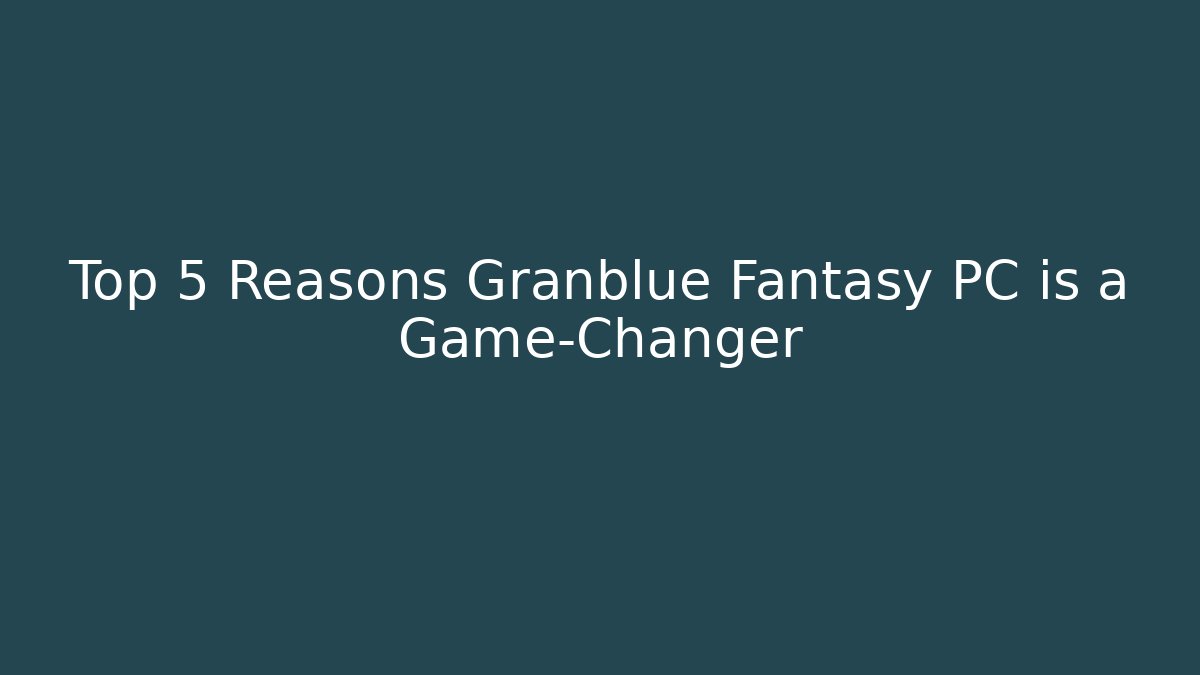 Top 5 Reasons Granblue Fantasy PC is a Game-Changer